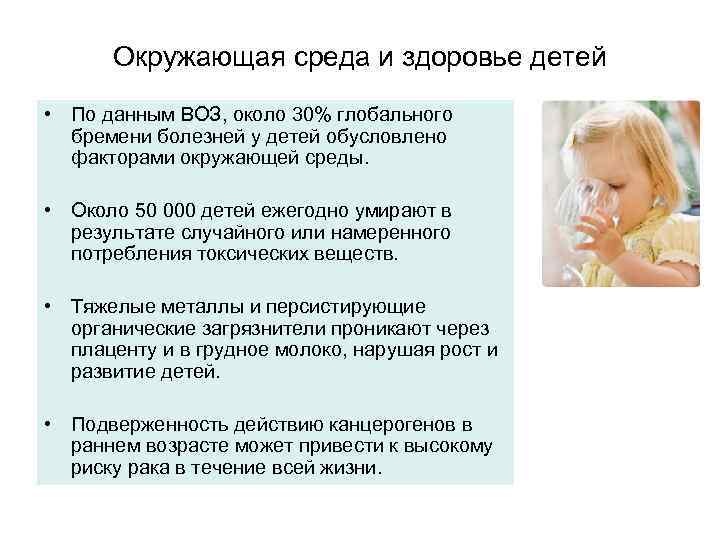 Окружающая среда и здоровье детей

• По данным ВОЗ, около 30% глобального бремени болезней у детей обусловлено факторами окружающей среды.

• Около 50 000 детей ежегодно умирают в результате случайного или намеренного потребления токсических веществ.

• Тяжелые металлы и персистирующие органические загрязнители проникают через плаценту и в грудное молоко, нарушая рост и развитие детей.

• Подверженность действию канцерогенов в раннем возрасте может привести к высокому риску рака в течение всей жизни.